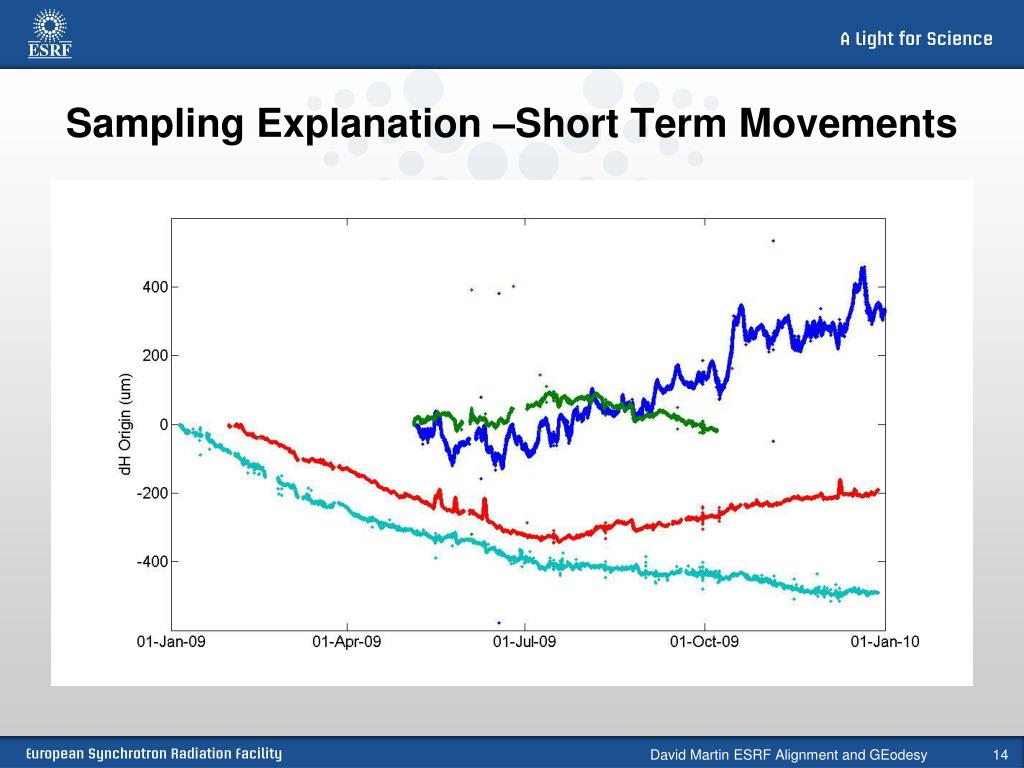 ESRF

A Light for Science

Sampling Explanation –Short Term Movements

dH Origin (um)

400
200
0
-200
-400

01-Jan-09
01-Apr-09
01-Jul-09
01-Oct-09
01-Jan-10

European Synchrotron Radiation Facility

David Martin ESRF Alignment and GEodesy

14